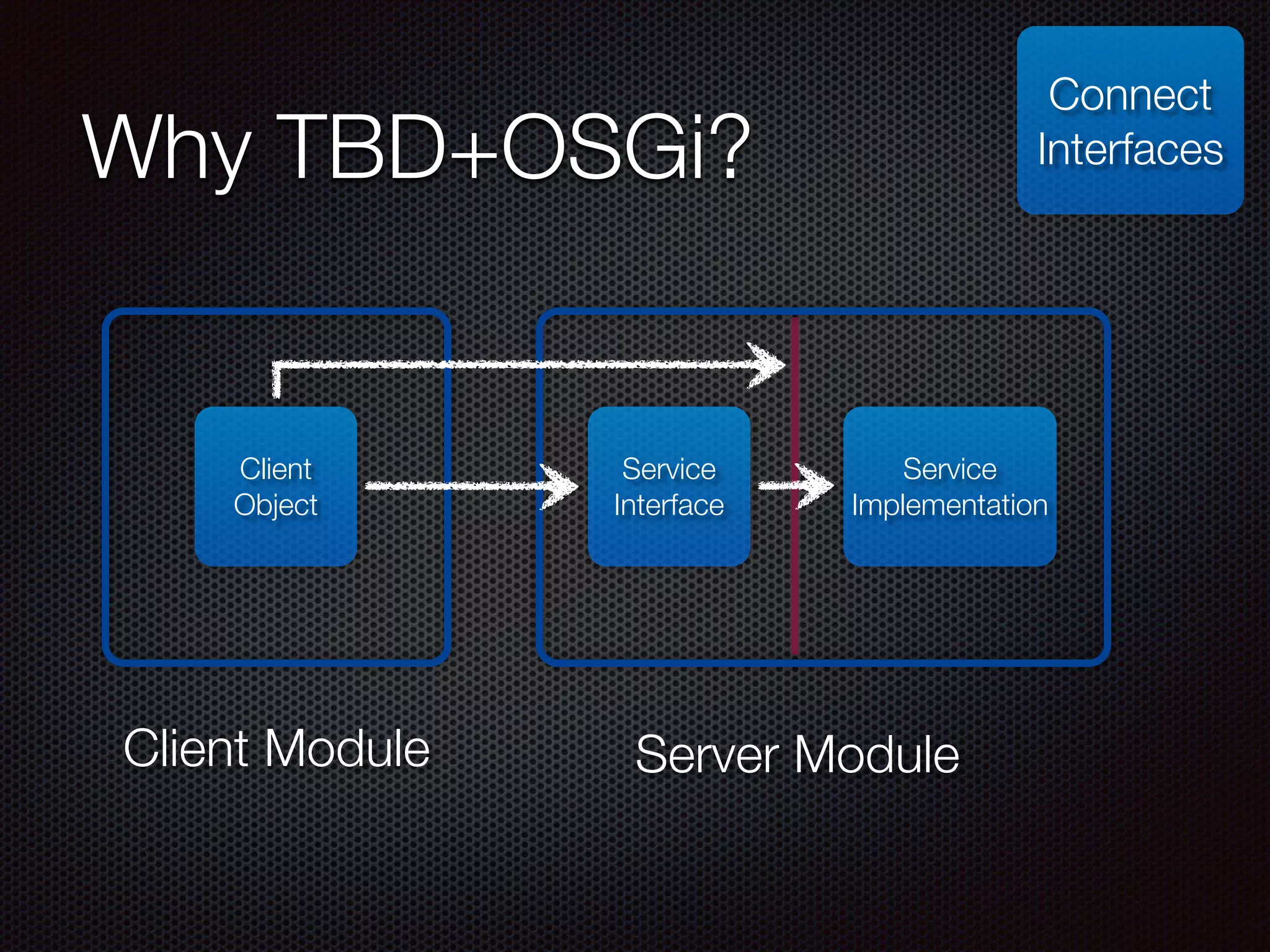 Why TBD+OSGi?

Connect Interfaces

Client Object

Service Interface

Service Implementation

Client Module

Server Module